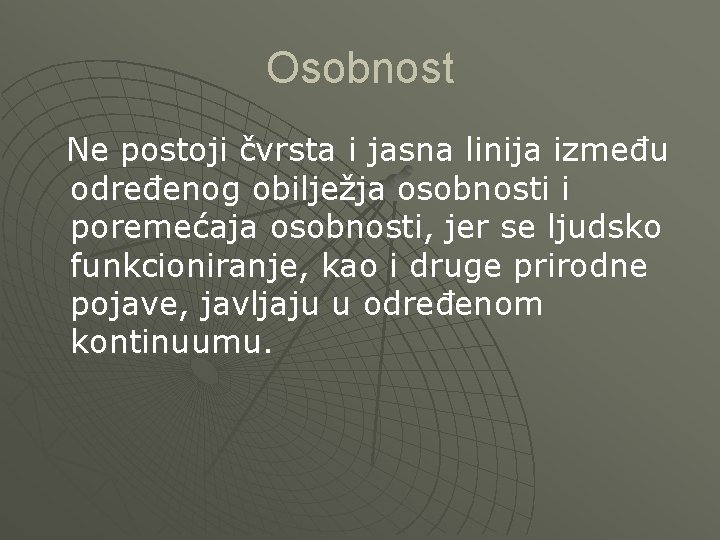 Osobnost

Ne postoji čvrsta i jasna linija između određenog obilježja osobnosti i poremećaja osobnosti, jer se ljudsko funkcioniranje, kao i druge prirodne pojave, javljaju u određenom kontinuumu.